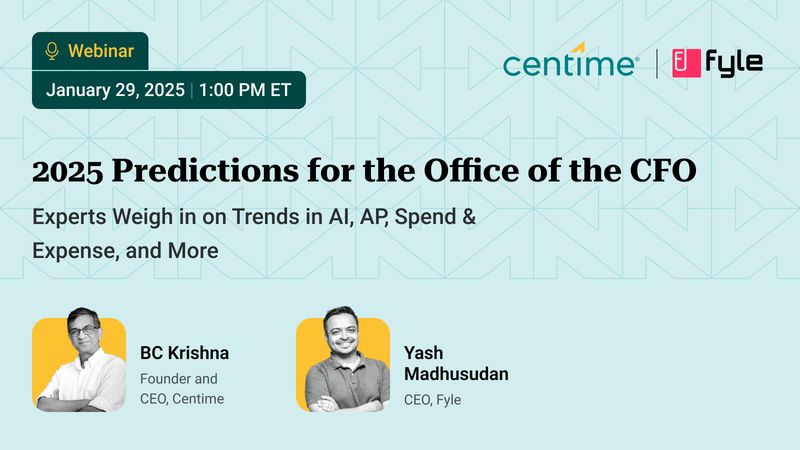 Webinar

January 29, 2025 | 1:00 PM ET

centime | fyle

2025 Predictions for the Office of the CFO

Experts Weigh in on Trends in AI, AP, Spend & Expense, and More

BC Krishna
Founder and CEO, Centime

Yash Madhusudan
CEO, Fyle